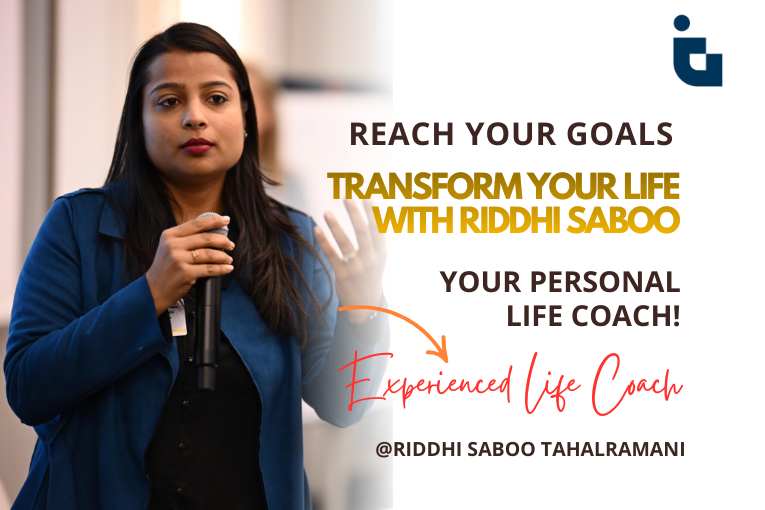 REACH YOUR GOALS

TRANSFORM YOUR LIFE WITH RIDDHI SABOO

YOUR PERSONAL LIFE COACH!

Experienced Life Coach

@RIDDHI SABOO TAHALRAMANI